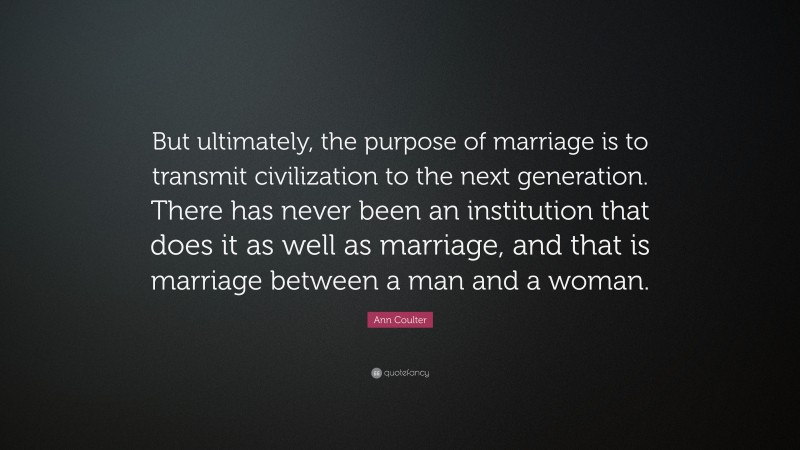 But ultimately, the purpose of marriage is to transmit civilization to the next generation. There has never been an institution that does it as well as marriage, and that is marriage between a man and a woman.

Ann Coulter

quotefancy